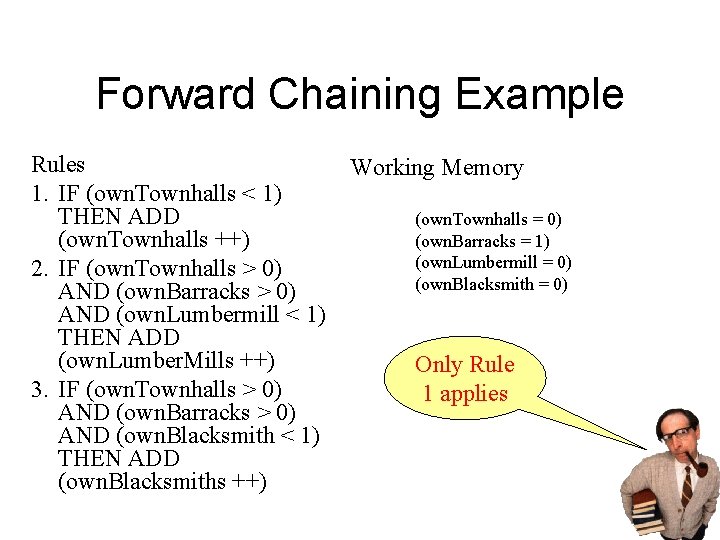 Forward Chaining Example

Rules
1. IF (ownTownhalls < 1) THEN ADD (ownTownhalls ++)
2. IF (ownTownhalls > 0) AND (ownBarracks > 0) AND (ownLumbermill < 1) THEN ADD (ownLumberMills ++)
3. IF (ownTownhalls > 0) AND (ownBarracks > 0) AND (ownBlacksmith < 1) THEN ADD (ownBlacksmiths ++)

Working Memory

(ownTownhalls = 0)
(ownBarracks = 1)
(ownLumbermill = 0)
(ownBlacksmith = 0)

Only Rule 1 applies